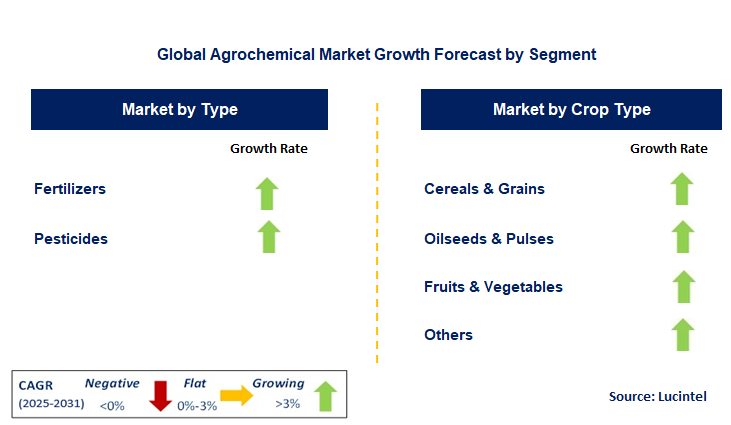 Global Agrochemical Market Growth Forecast by Segment

Market by Type

Growth Rate

Fertilizers

Pesticides

Market by Crop Type

Growth Rate

Cereals & Grains

Oilseeds & Pulses

Fruits & Vegetables

Others

CAGR (2025-2031)

Negative <0%

Flat 0%-3%

Growing >3%

Source: Lucintel